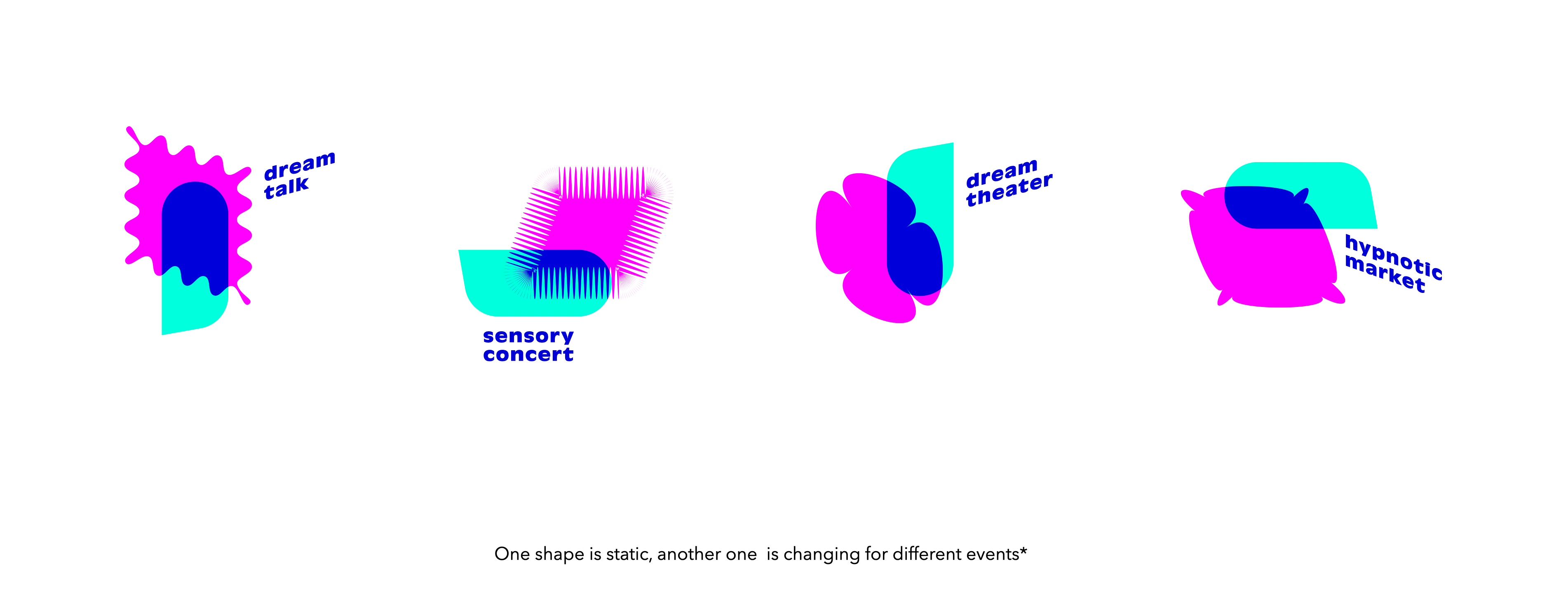 dream talk

sensory concert

dream theater

hypnotic market

One shape is static, another one is changing for different events*